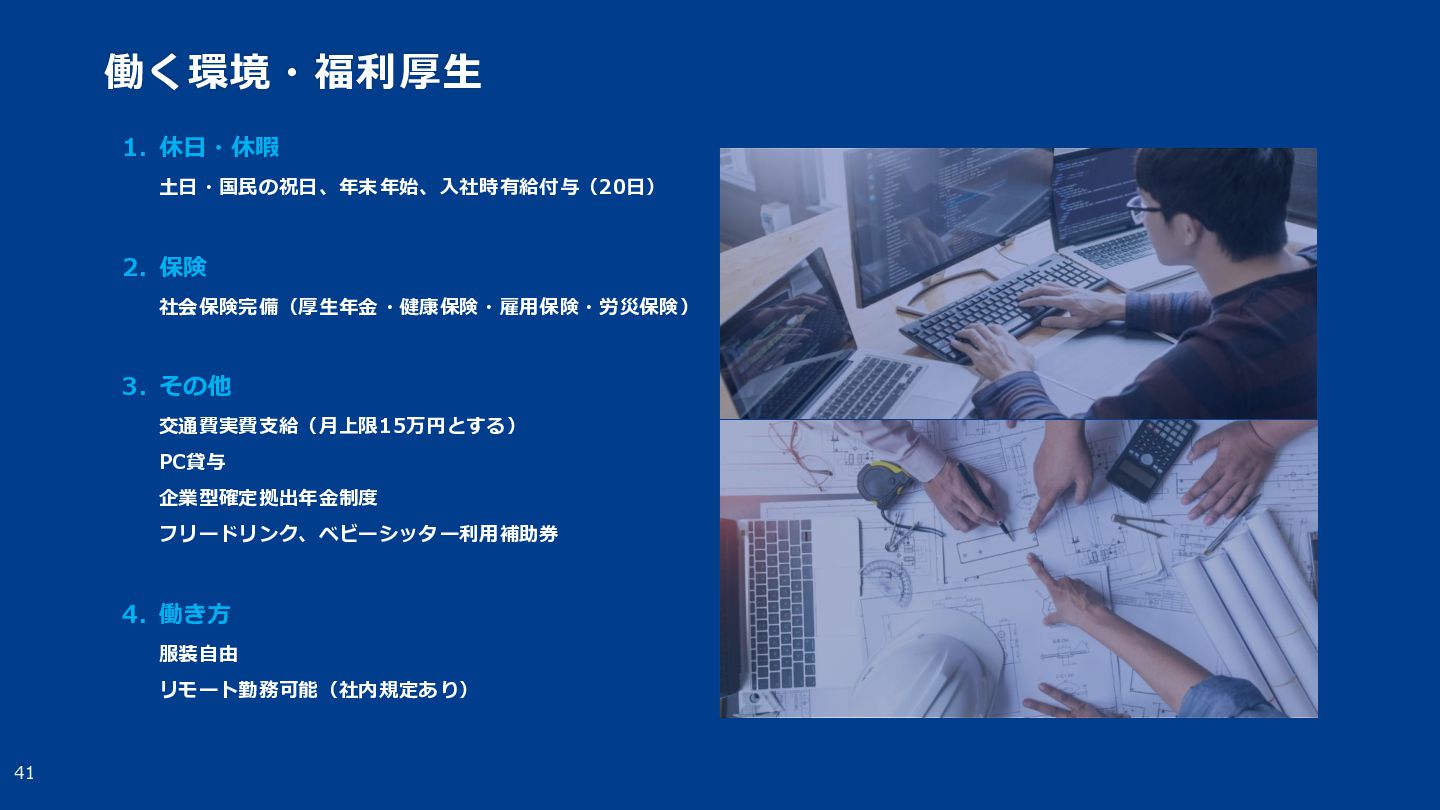 働く環境・福利厚生

1. 休日・休暇

土日・国民の祝日、年末年始、入社時有給付与（20日）

2. 保険

社会保険完備（厚生年金・健康保険・雇用保険・労災保険）

3. その他

交通費実費支給（月上限15万円とする）

PC貸与

企業型確定拠出年金制度

フリードリンク、ベビーシッター利用補助券

4. 働き方

服装自由

リモート勤務可能（社内規定あり）

41